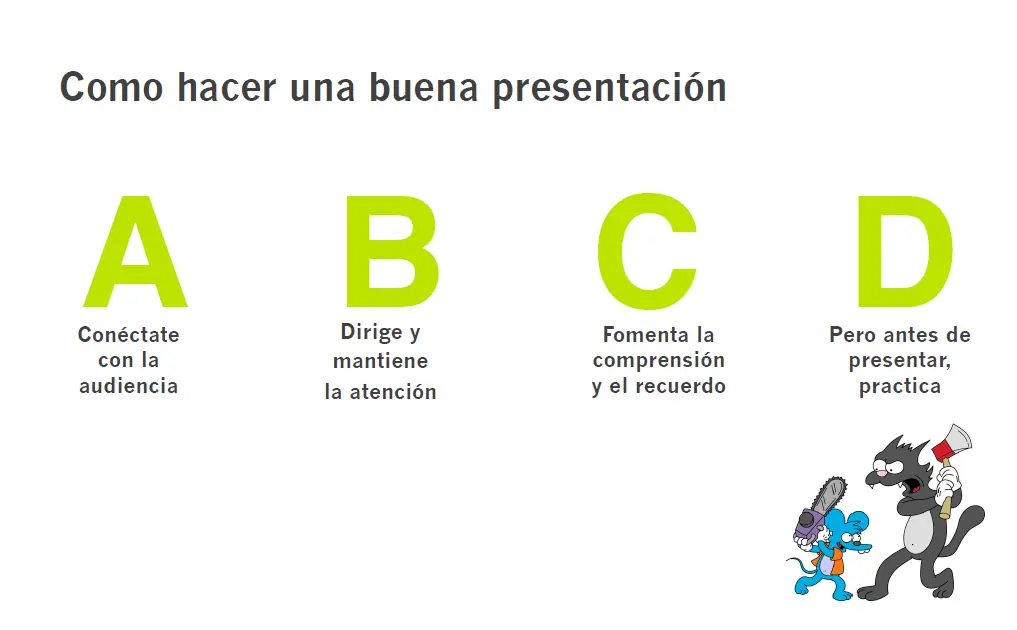 Como hacer una buena presentación

A
Conéctate con la audiencia

B
Dirige y mantiene la atención

C
Fomenta la comprensión y el recuerdo

D
Pero antes de presentar, practica